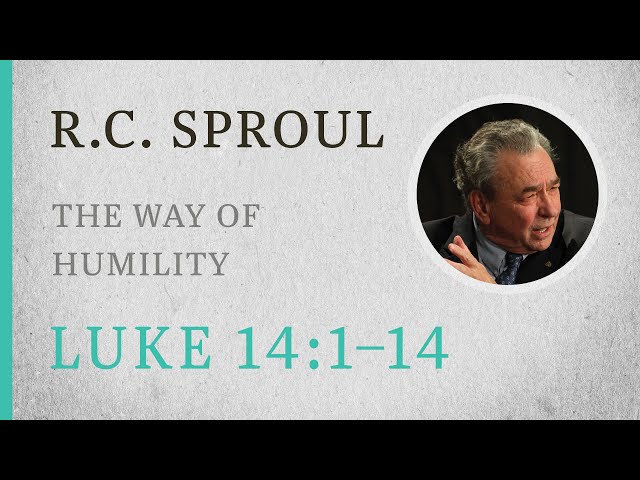 R.C. SPROUL

THE WAY OF HUMILITY

LUKE 14:1–14